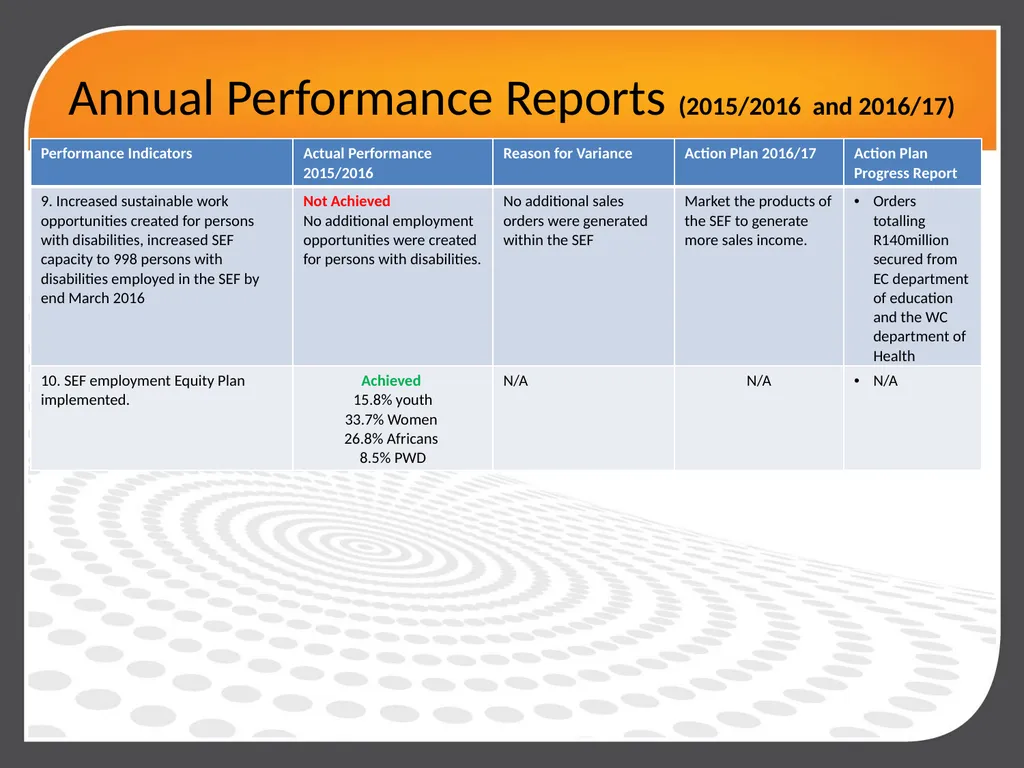 Annual Performance Reports (2015/2016 and 2016/17)

| Performance Indicators | Actual Performance 2015/2016 | Reason for Variance | Action Plan 2016/17 | Action Plan Progress Report |
|---|---|---|---|---|
| 9. Increased sustainable work opportunities created for persons with disabilities, increased SEF capacity to 998 persons with disabilities employed in the SEF by end March 2016 | Not Achieved No additional employment opportunities were created for persons with disabilities. | No additional sales orders were generated within the SEF | Market the products of the SEF to generate more sales income. | • Orders totalling R140million secured from EC department of education and the WC department of Health |
| 10. SEF employment Equity Plan implemented. | Achieved 15.8% youth 33.7% Women 26.8% Africans 8.5% PWD | N/A | N/A | • N/A |